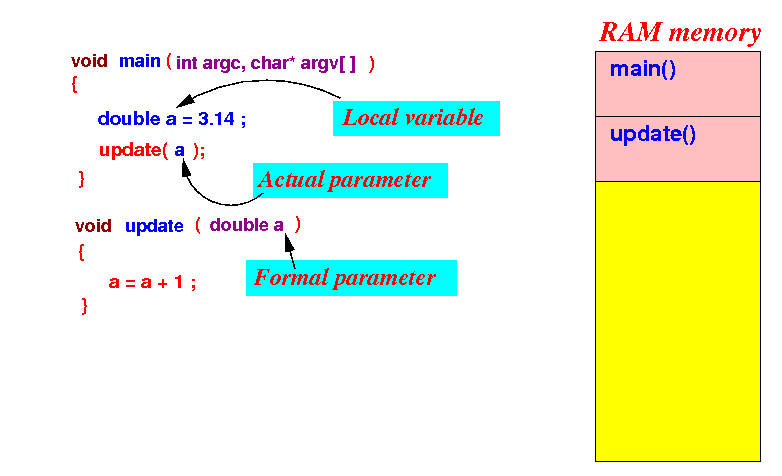 void main ( int argc, char* argv[ ] )
{
double a = 3.14 ;
update( a );
}

Local variable

Actual parameter

void update ( double a )
{
a = a + 1 ;
}

Formal parameter

RAM memory

main()

update()